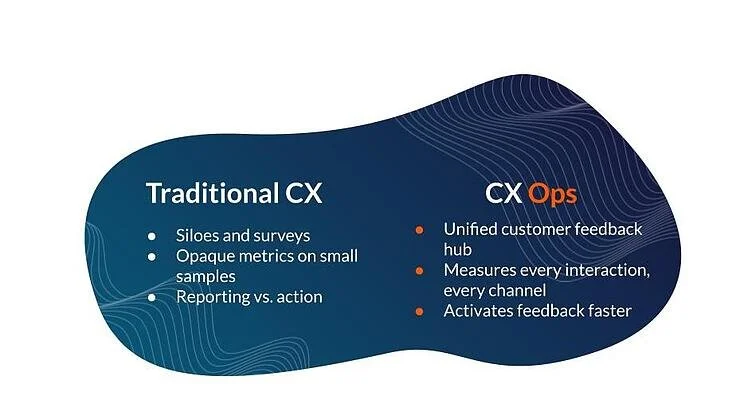 Traditional CX

- Siloes and surveys
- Opaque metrics on small samples
- Reporting vs. action

CX Ops

- Unified customer feedback hub
- Measures every interaction, every channel
- Activates feedback faster